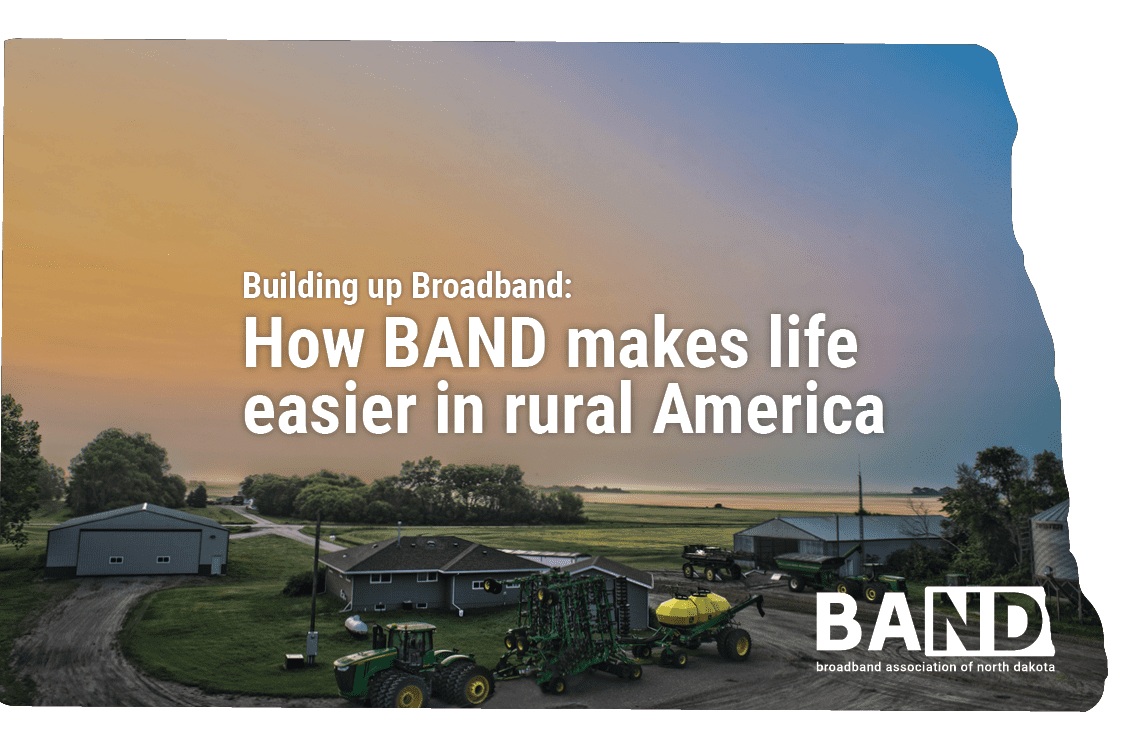 Building up Broadband:
How BAND makes life easier in rural America

BAND
broadband association of north dakota